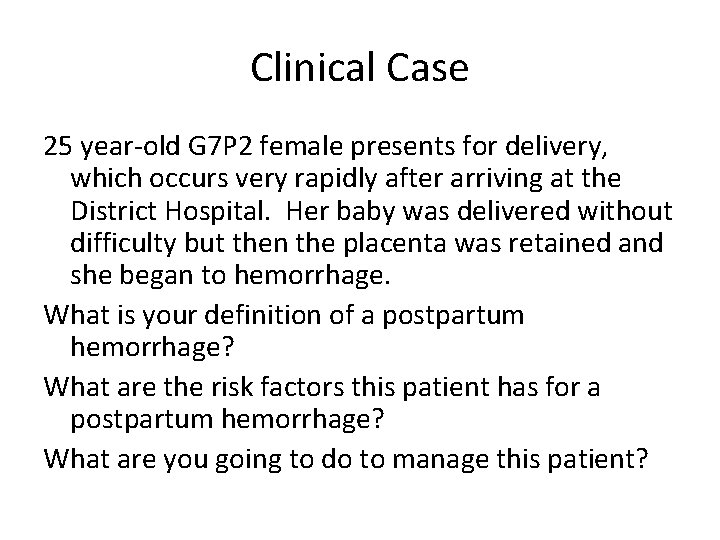 Clinical Case

25 year-old G7P2 female presents for delivery, which occurs very rapidly after arriving at the District Hospital.  Her baby was delivered without difficulty but then the placenta was retained and she began to hemorrhage.

What is your definition of a postpartum hemorrhage?

What are the risk factors this patient has for a postpartum hemorrhage?

What are you going to do to manage this patient?